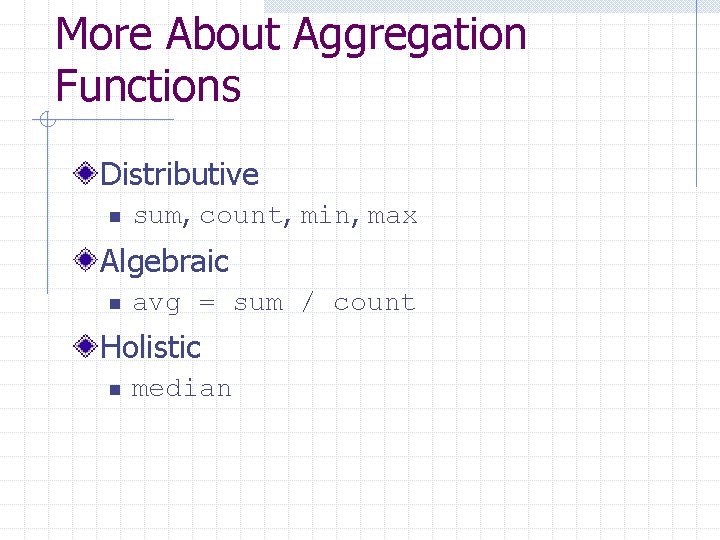 More About Aggregation Functions

Distributive

sum, count, min, max

Algebraic

avg = sum / count

Holistic

median